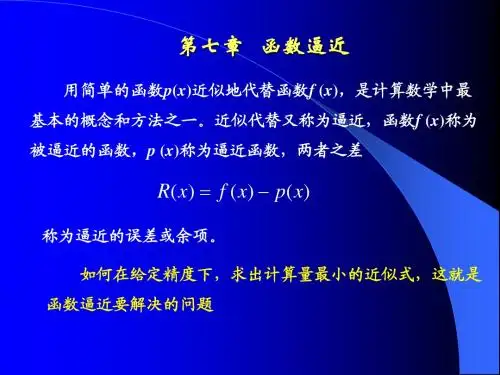 第七章　函数逼近

用简单的函数$p(x)$近似地代替函数$f(x)$，是计算数学中最基本的概念和方法之一。近似代替又称为逼近，函数$f(x)$称为被逼近的函数，$p(x)$称为逼近函数，两者之差

$R(x) = f(x) - p(x)$

称为逼近的误差或余项。

如何在给定精度下，求出计算量最小的近似式，这就是函数逼近要解决的问题